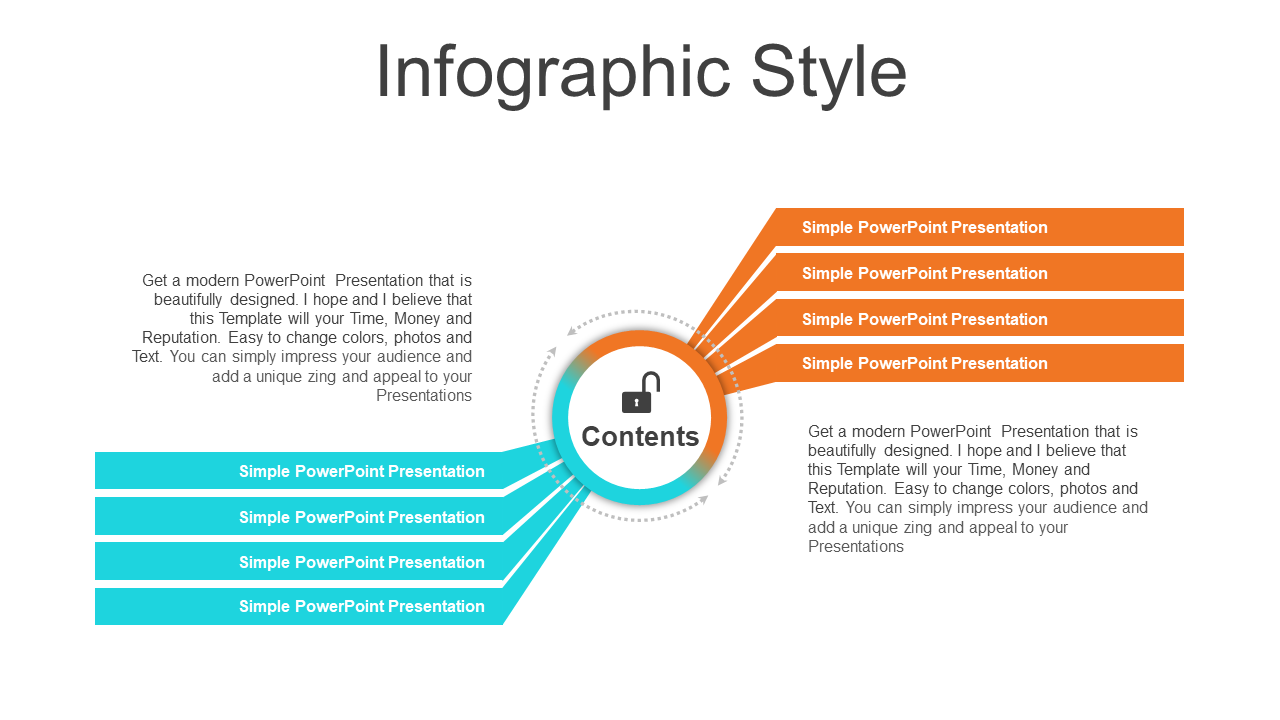 Infographic Style

Get a modern PowerPoint Presentation that is beautifully designed. I hope and I believe that this Template will your Time, Money and Reputation. Easy to change colors, photos and Text. You can simply impress your audience and add a unique zing and appeal to your Presentations

Simple PowerPoint Presentation

Simple PowerPoint Presentation

Simple PowerPoint Presentation

Simple PowerPoint Presentation

Contents

Simple PowerPoint Presentation

Simple PowerPoint Presentation

Simple PowerPoint Presentation

Simple PowerPoint Presentation

Get a modern PowerPoint Presentation that is beautifully designed. I hope and I believe that this Template will your Time, Money and Reputation. Easy to change colors, photos and Text. You can simply impress your audience and add a unique zing and appeal to your Presentations